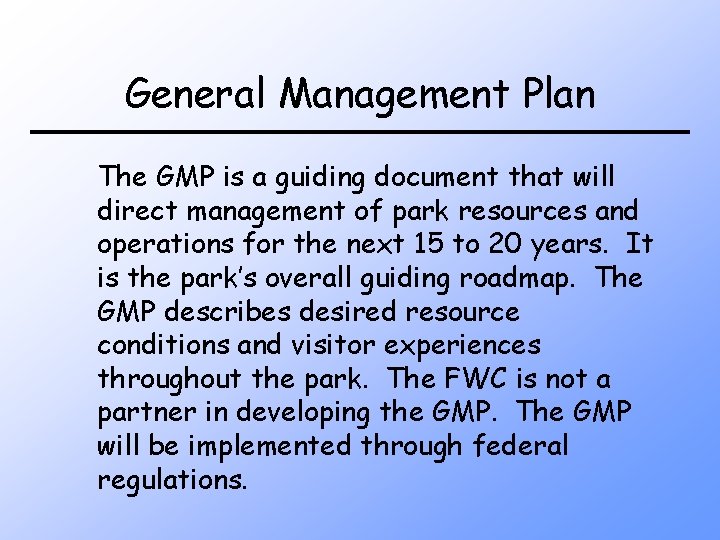 General Management Plan

The GMP is a guiding document that will direct management of park resources and operations for the next 15 to 20 years. It is the park's overall guiding roadmap. The GMP describes desired resource conditions and visitor experiences throughout the park. The FWC is not a partner in developing the GMP. The GMP will be implemented through federal regulations.